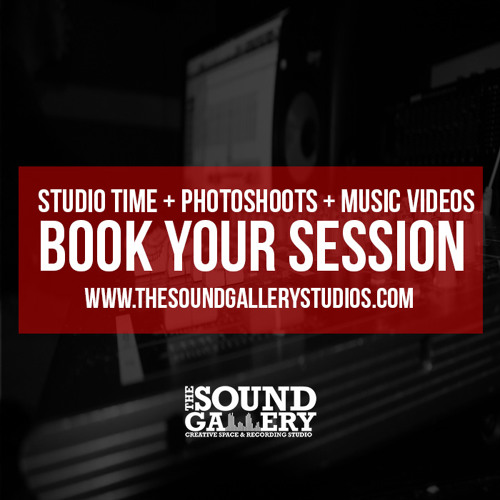 STUDIO TIME + PHOTOSHOOTS + MUSIC VIDEOS
BOOK YOUR SESSION
WWW.THESOUNDGALLERYSTUDIOS.COM

THE SOUND GALLERY
CREATIVE SPACE & RECORDING STUDIO